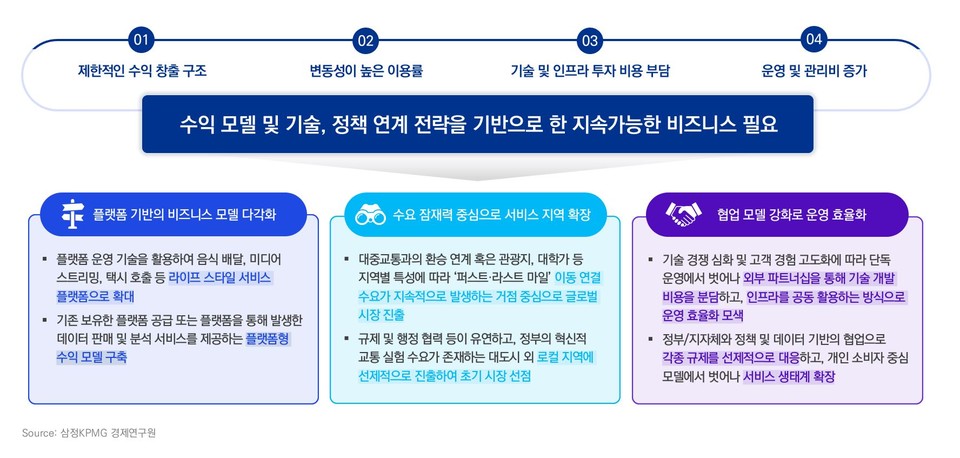 01
제한적인 수익 창출 구조

02
변동성이 높은 이용률

03
기술 및 인프라 투자 비용 부담

04
운영 및 관리비 증가

수익 모델 및 기술, 정책 연계 전략을 기반으로 한 지속가능한 비즈니스 필요

플랫폼 기반의 비즈니스 모델 다각화

▪ 플랫폼 운영 기술을 활용하여 음식 배달, 미디어 스트리밍, 택시 호출 등 라이프 스타일 서비스 플랫폼으로 확대

▪ 기존 보유한 플랫폼 공급 또는 플랫폼을 통해 발생한 데이터 판매 및 분석 서비스를 제공하는 플랫폼형 수익 모델 구축

수요 잠재력 중심으로 서비스 지역 확장

▪ 대중교통과의 환승 연계 혹은 관광지, 대학가 등 지역별 특성에 따라 '퍼스트·라스트 마일' 이동 연결 수요가 지속적으로 발생하는 거점 중심으로 글로벌 시장 진출

▪ 규제 및 행정 협력 등이 유연하고, 정부의 혁신적 교통 실험 수요가 존재하는 대도시 외 로컬 지역에 선제적으로 진출하여 초기 시장 선점

협업 모델 강화로 운영 효율화

▪ 기술 경쟁 심화 및 고객 경험 고도화에 따라 단독 운영에서 벗어나 외부 파트너십을 통해 기술 개발 비용을 분담하고, 인프라를 공동 활용하는 방식으로 운영 효율화 모색

▪ 정부/지자체와 정책 및 데이터 기반의 협업으로 각종 규제를 선제적으로 대응하고, 개인 소비자 중심 모델에서 벗어나 서비스 생태계 확장

Source: 삼정KPMG 경제연구원